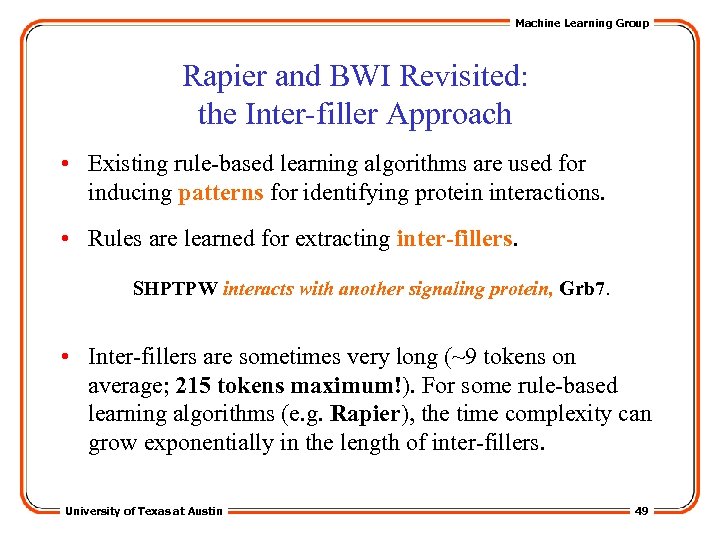 Machine Learning Group

Rapier and BWI Revisited: the Inter-filler Approach

• Existing rule-based learning algorithms are used for inducing patterns for identifying protein interactions.

• Rules are learned for extracting inter-fillers.

SHPTPW interacts with another signaling protein, Grb7.

• Inter-fillers are sometimes very long (~9 tokens on average; 215 tokens maximum!). For some rule-based learning algorithms (e.g. Rapier), the time complexity can grow exponentially in the length of inter-fillers.

University of Texas at Austin

49